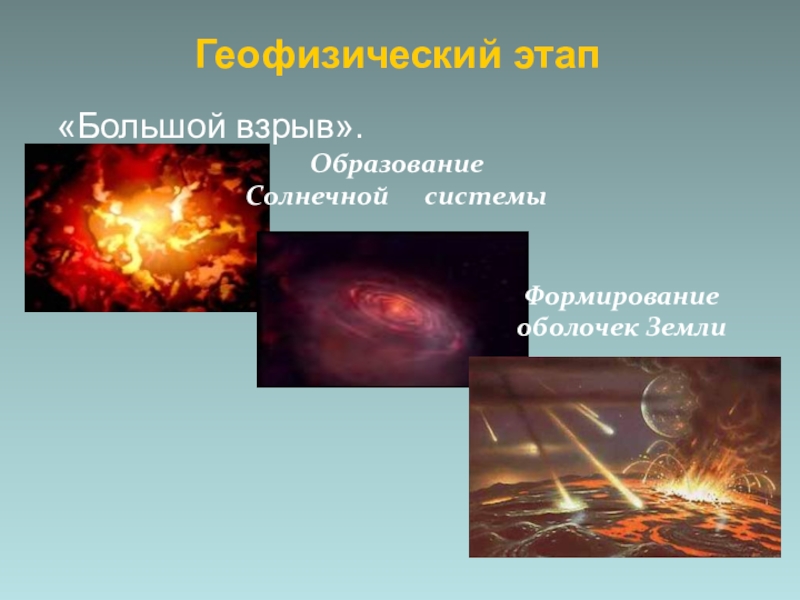 Геофизический этап

«Большой взрыв».

Образование Солнечной системы

Формирование оболочек Земли